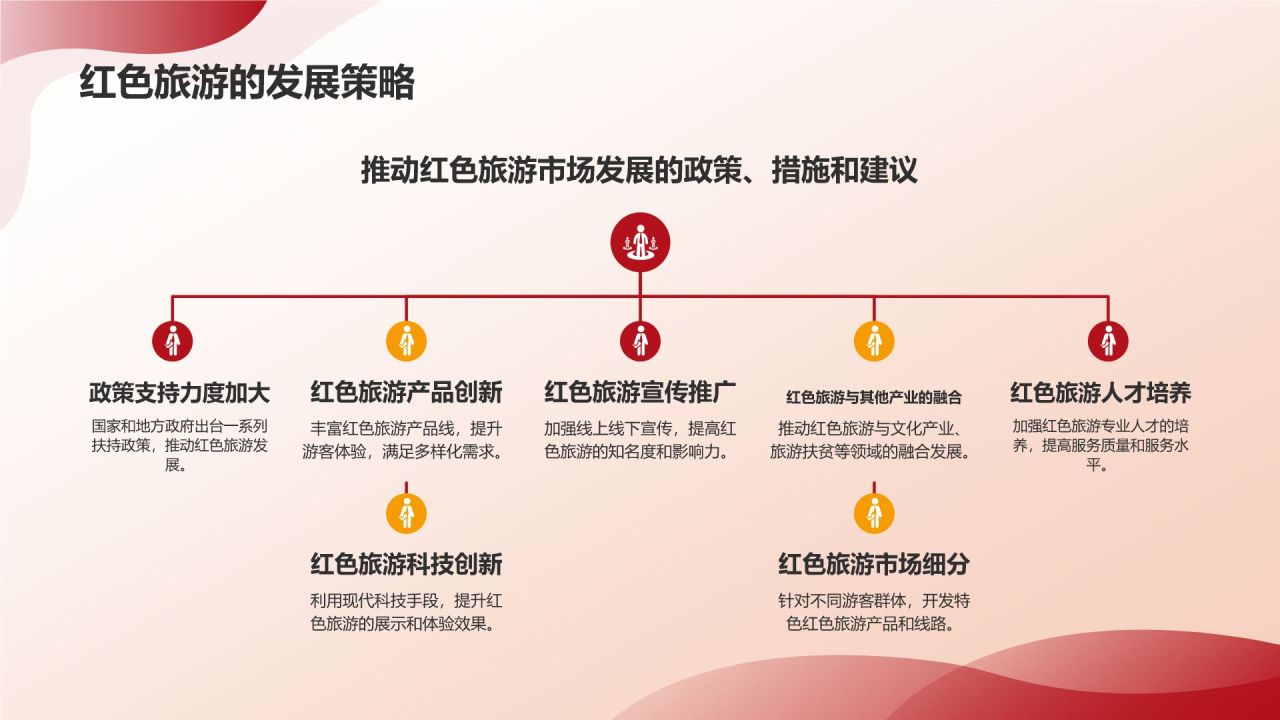 红色旅游的发展策略

推动红色旅游市场发展的政策、措施和建议

政策支持力度加大

国家和地方政府出台一系列扶持政策，推动红色旅游发展。

红色旅游产品创新

丰富红色旅游产品线，提升游客体验，满足多样化需求。

红色旅游科技创新

利用现代科技手段，提升红色旅游的展示和体验效果。

红色旅游宣传推广

加强线上线下宣传，提高红色旅游的知名度和影响力。

红色旅游与其他产业的融合

推动红色旅游与文化产业、旅游扶贫等领域的融合发展。

红色旅游市场细分

针对不同游客群体，开发特色红色旅游产品和线路。

红色旅游人才培养

加强红色旅游专业人才的培养，提高服务质量和服务水平。